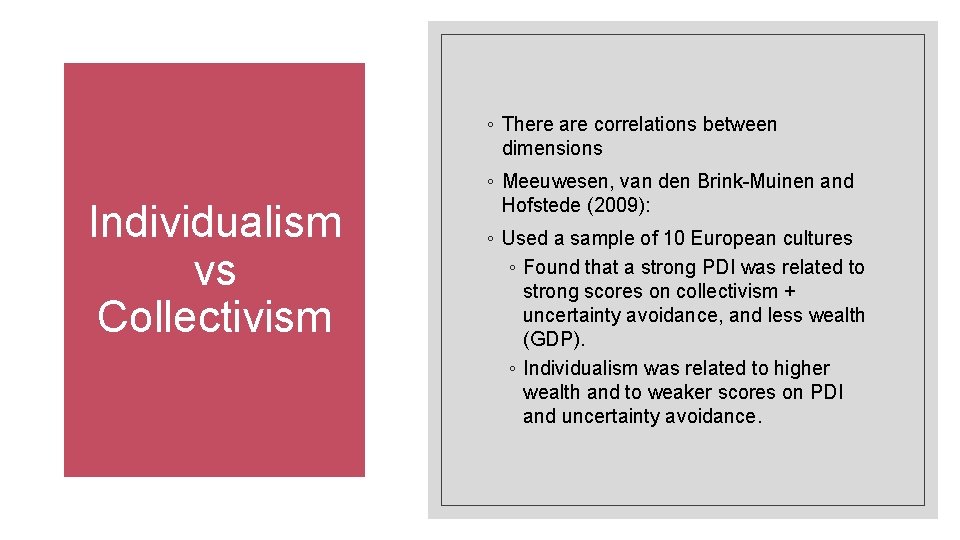 Individualism vs Collectivism

◦ There are correlations between dimensions

◦ Meeuwesen, van den Brink-Muinen and Hofstede (2009):

◦ Used a sample of 10 European cultures
◦ Found that a strong PDI was related to strong scores on collectivism + uncertainty avoidance, and less wealth (GDP).
◦ Individualism was related to higher wealth and to weaker scores on PDI and uncertainty avoidance.